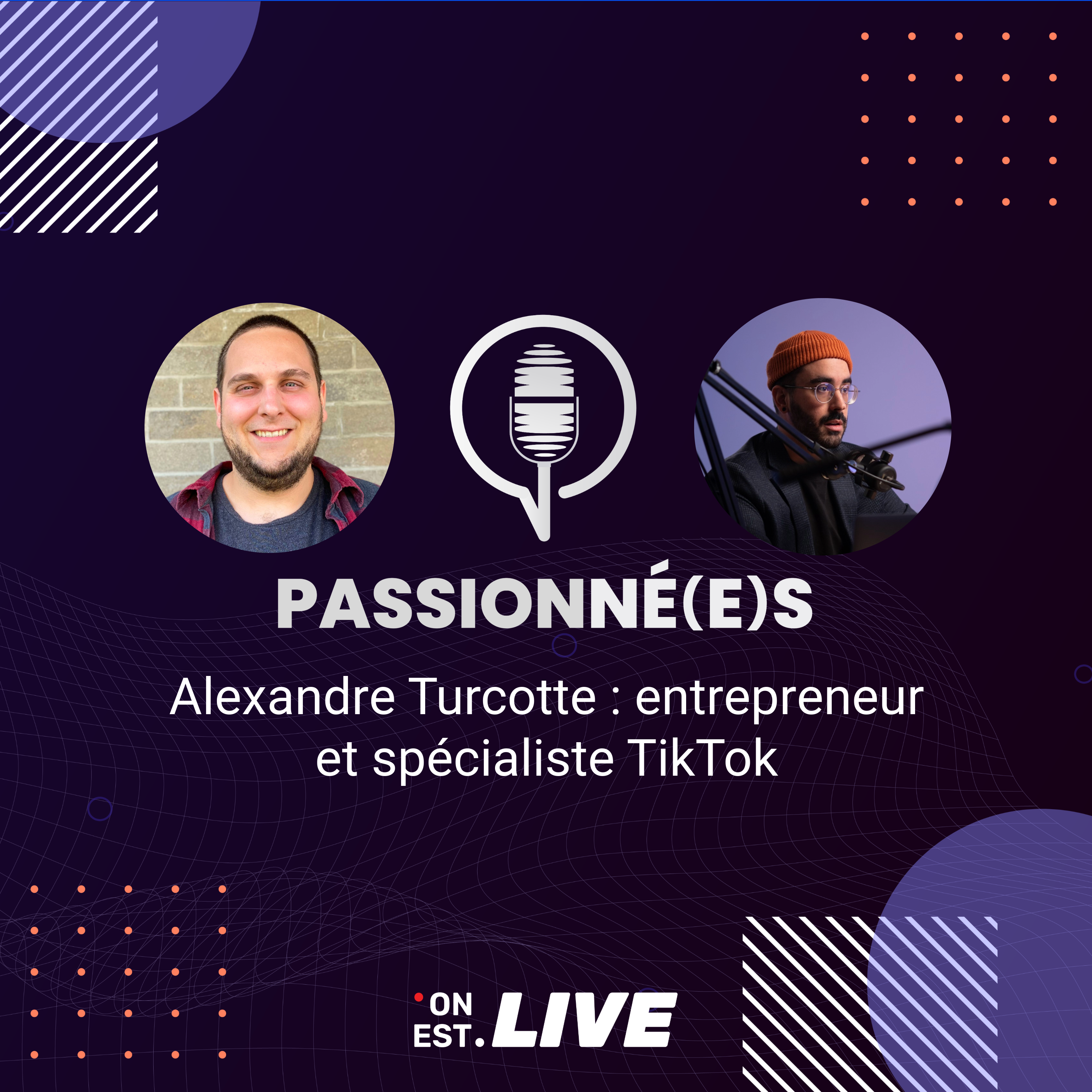 PASSIONNÉ(E)S

Alexandre Turcotte : entrepreneur et spécialiste TikTok

ON EST. LIVE